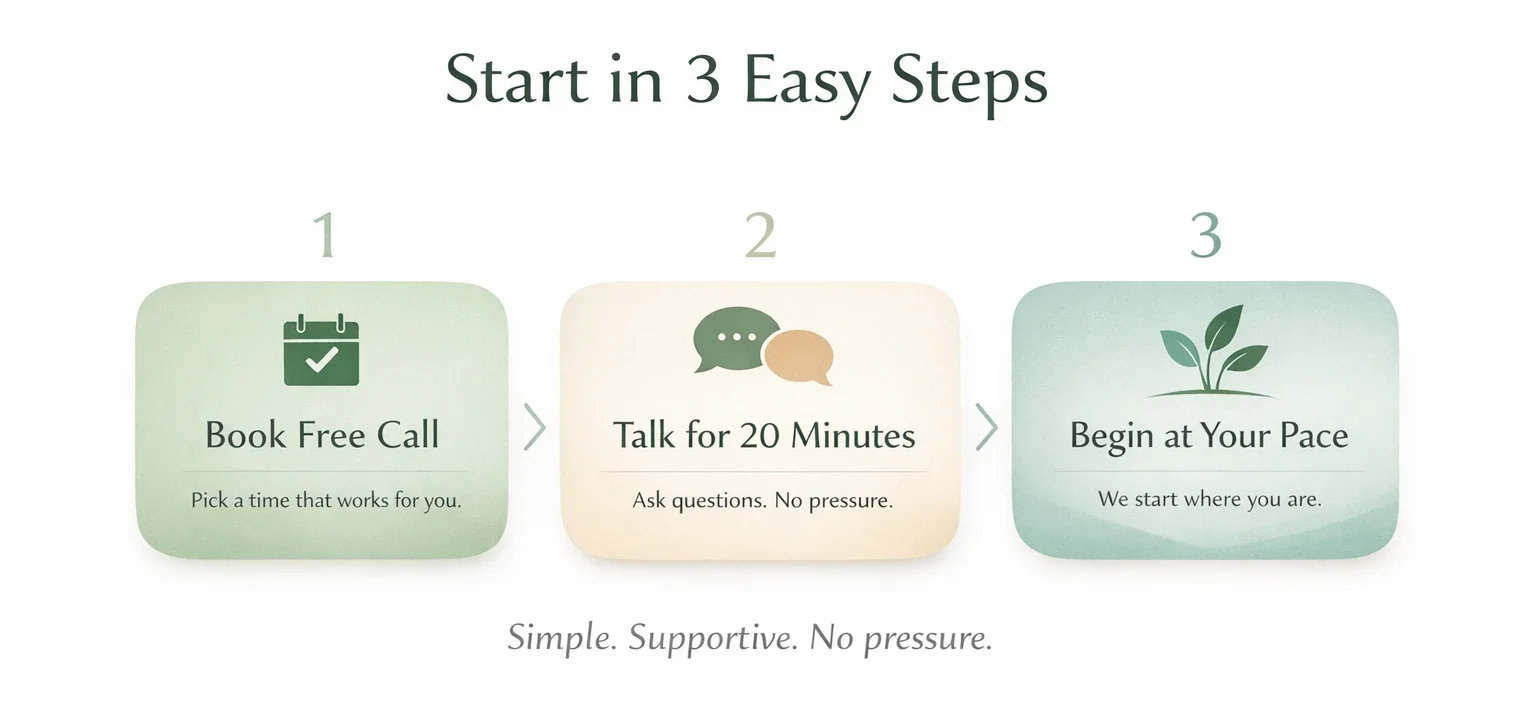 Start in 3 Easy Steps

1

Book Free Call

Pick a time that works for you.

2

Talk for 20 Minutes

Ask questions. No pressure.

3

Begin at Your Pace

We start where you are.

Simple. Supportive. No pressure.